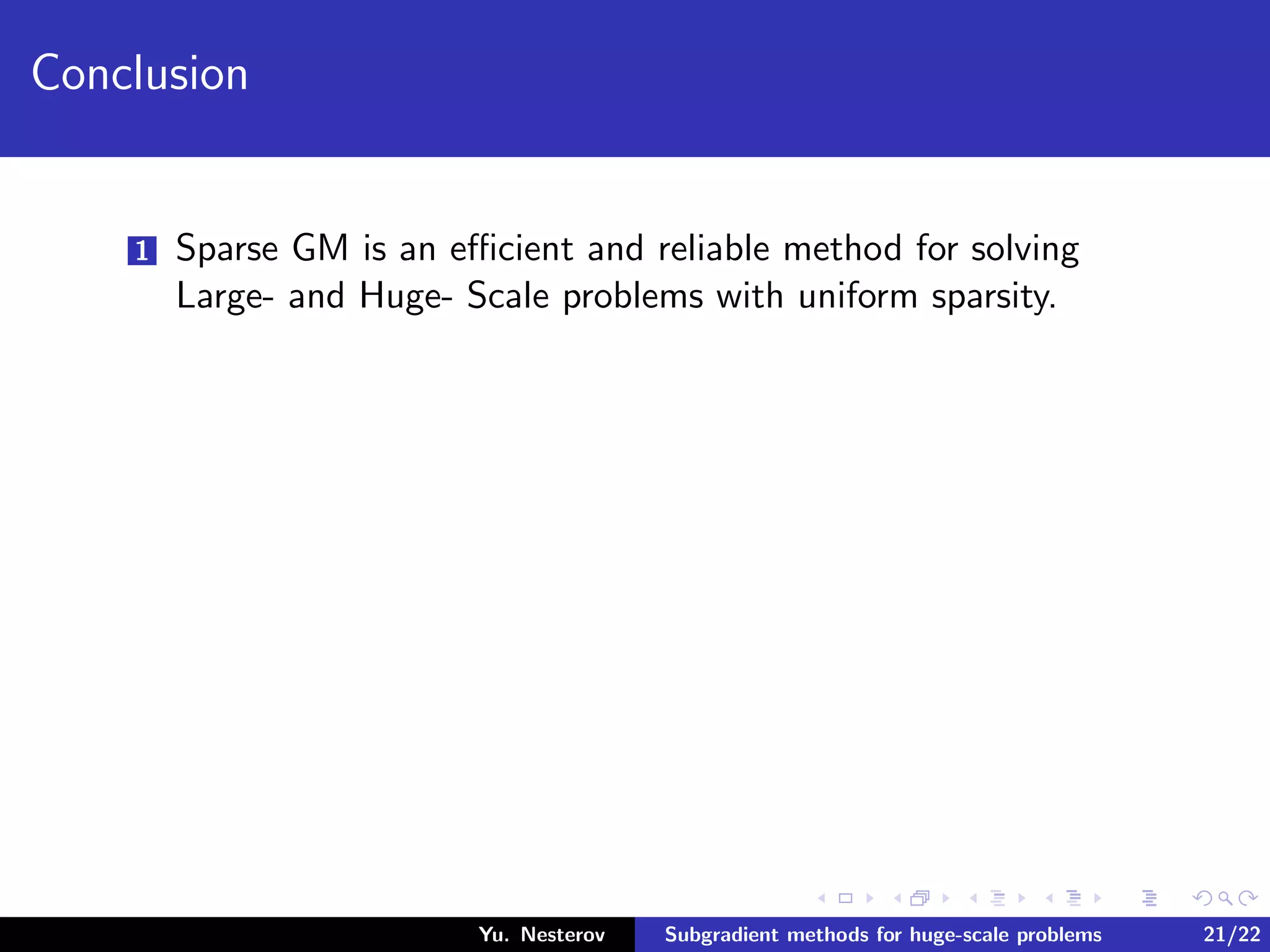 Conclusion

1 Sparse GM is an efficient and reliable method for solving Large- and Huge- Scale problems with uniform sparsity.

Yu. Nesterov Subgradient methods for huge-scale problems 21/22